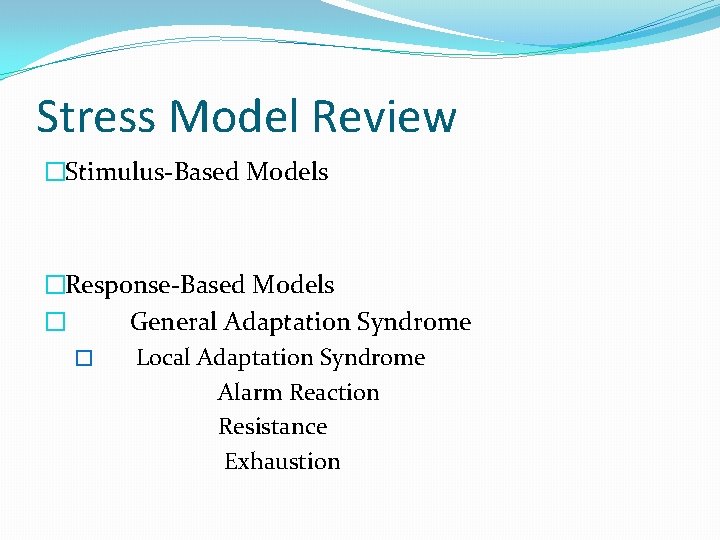 Stress Model Review

□Stimulus-Based Models

□Response-Based Models

□ General Adaptation Syndrome

□ Local Adaptation Syndrome

Alarm Reaction

Resistance

Exhaustion